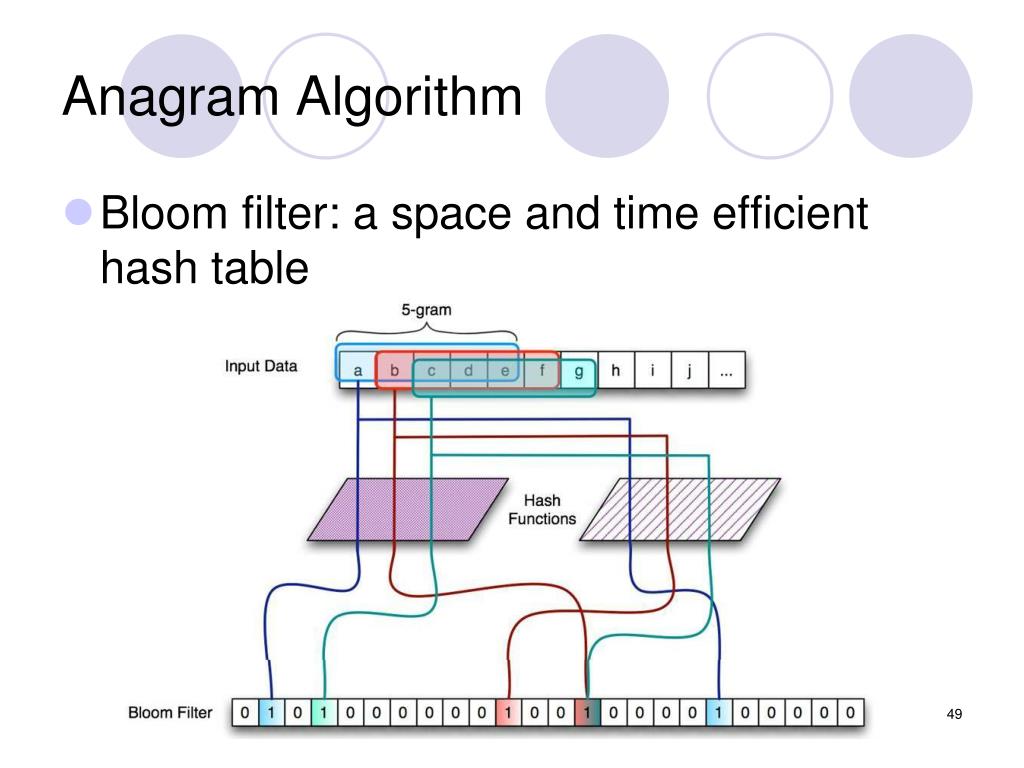 Anagram Algorithm

Bloom filter: a space and time efficient hash table

5-gram

Input Data a b c d e f g h i j ...

Hash Functions

Bloom Filter 0 1 0 1 0 0 0 0 0 0 1 0 0 1 0 0 0 0 1 0 0 0 0 0

49